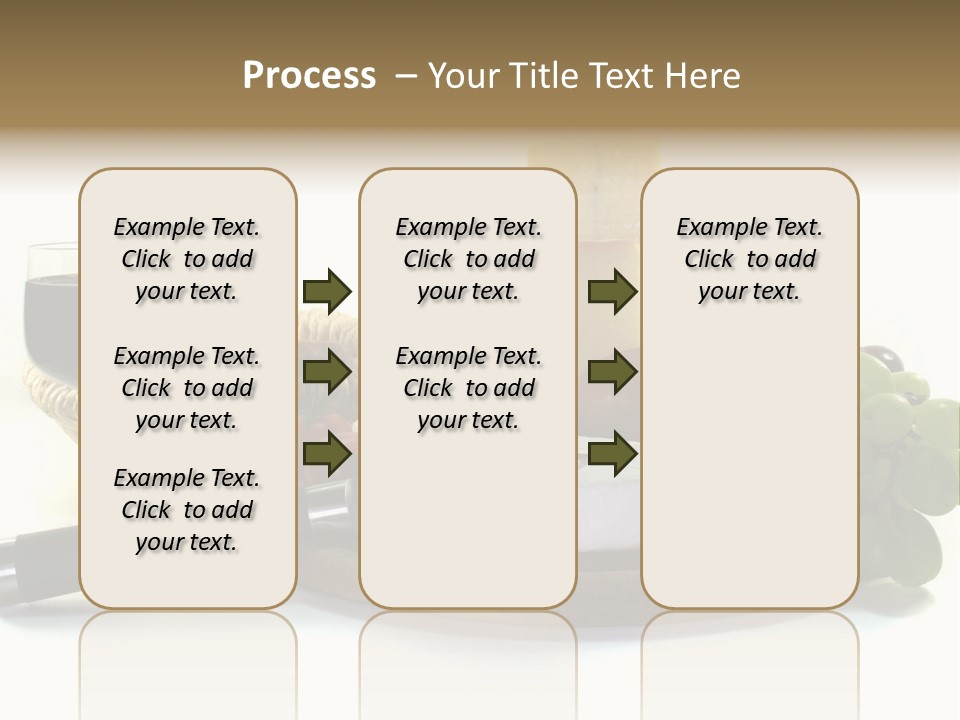 Process – Your Title Text Here

Example Text. Click to add your text.

Example Text. Click to add your text.

Example Text. Click to add your text.

Example Text. Click to add your text.

Example Text. Click to add your text.

Example Text. Click to add your text.